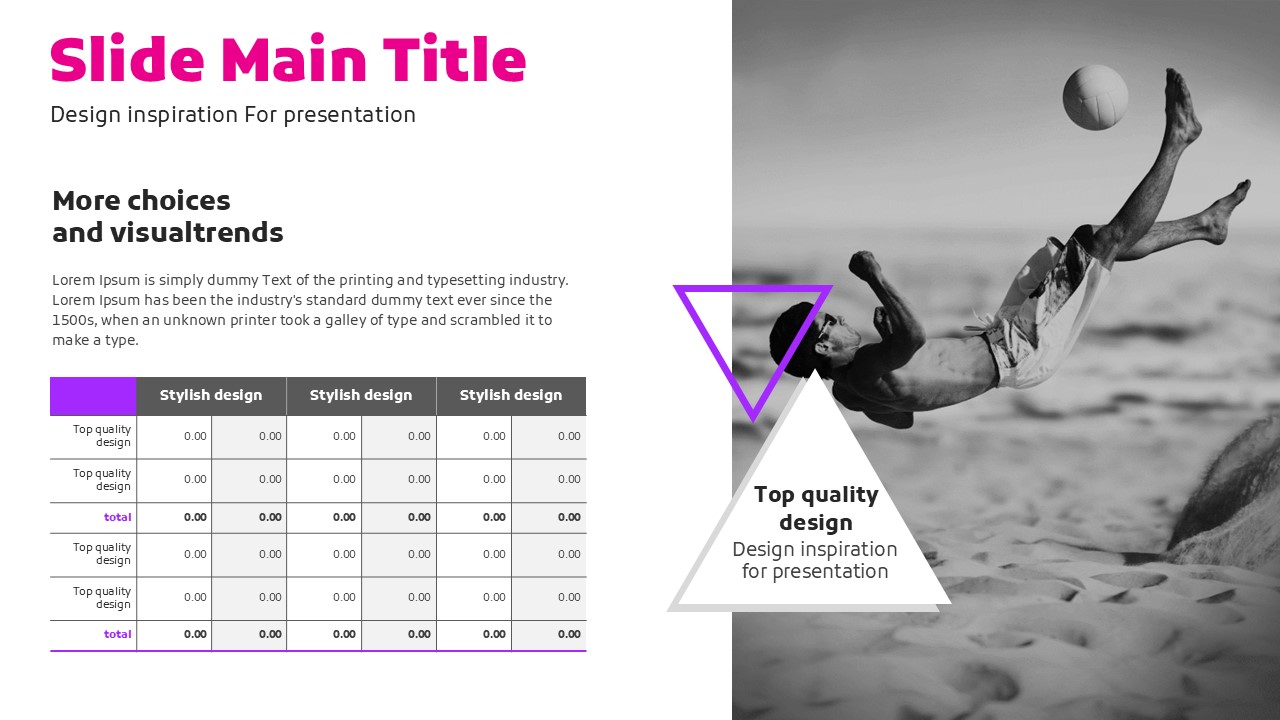 Slide Main Title

Design inspiration For presentation

More choices
and visualtrends

Lorem Ipsum is simply dummy Text of the printing and typesetting industry. Lorem Ipsum has been the industry's standard dummy text ever since the 1500s, when an unknown printer took a galley of type and scrambled it to make a type.

| | Stylish design | | Stylish design | | Stylish design | |
|---|---|---|---|---|---|---|
| Top quality design | 0.00 | 0.00 | 0.00 | 0.00 | 0.00 | 0.00 |
| Top quality design | 0.00 | 0.00 | 0.00 | 0.00 | 0.00 | 0.00 |
| total | 0.00 | 0.00 | 0.00 | 0.00 | 0.00 | 0.00 |
| Top quality design | 0.00 | 0.00 | 0.00 | 0.00 | 0.00 | 0.00 |
| Top quality design | 0.00 | 0.00 | 0.00 | 0.00 | 0.00 | 0.00 |
| total | 0.00 | 0.00 | 0.00 | 0.00 | 0.00 | 0.00 |

Top quality design
Design inspiration for presentation